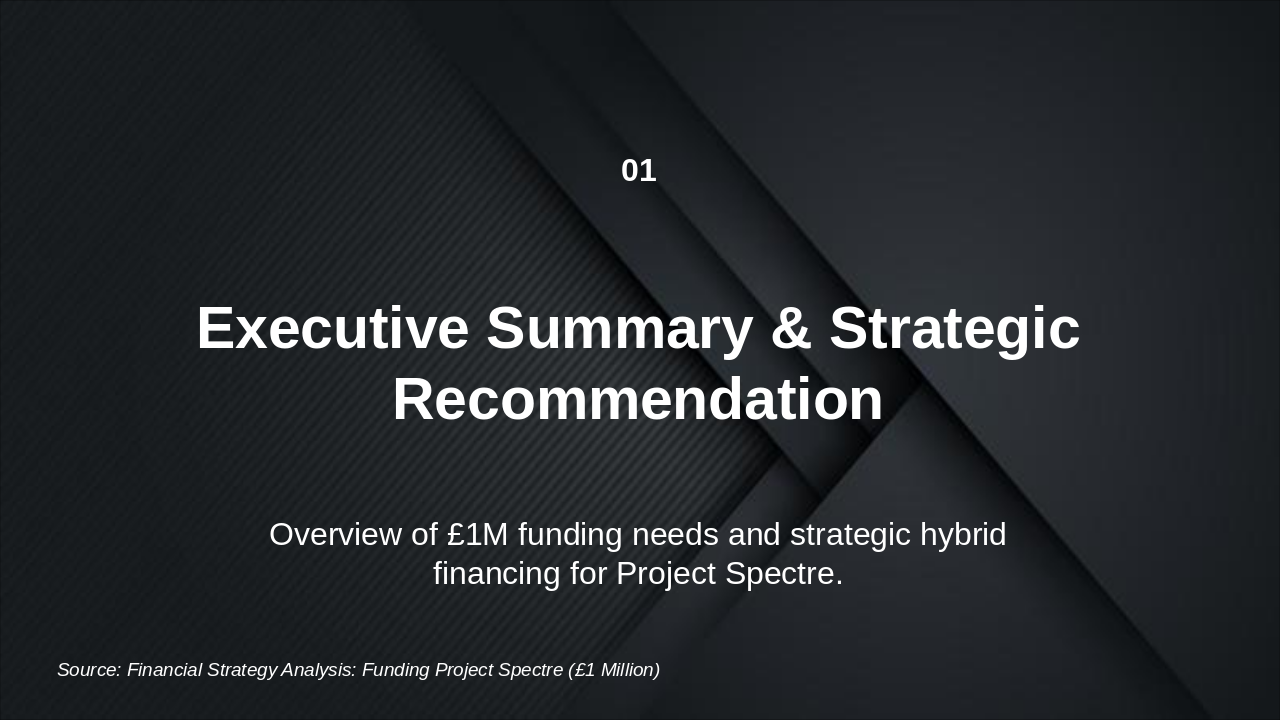 01

Executive Summary & Strategic Recommendation

Overview of £1M funding needs and strategic hybrid financing for Project Spectre.

Source: Financial Strategy Analysis: Funding Project Spectre (£1 Million)